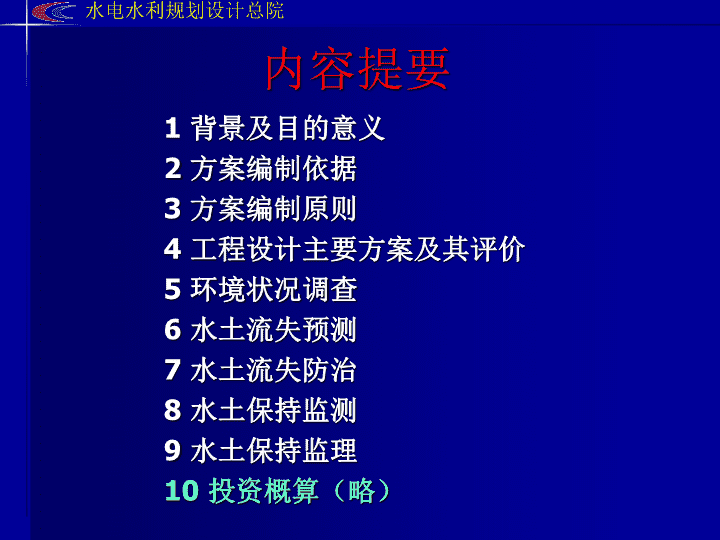 水电水利规划设计总院

内容提要

1 背景及目的意义
2 方案编制依据
3 方案编制原则
4 工程设计主要方案及其评价
5 环境状况调查
6 水土流失预测
7 水土流失防治
8 水土保持监测
9 水土保持监理
10 投资概算（略）